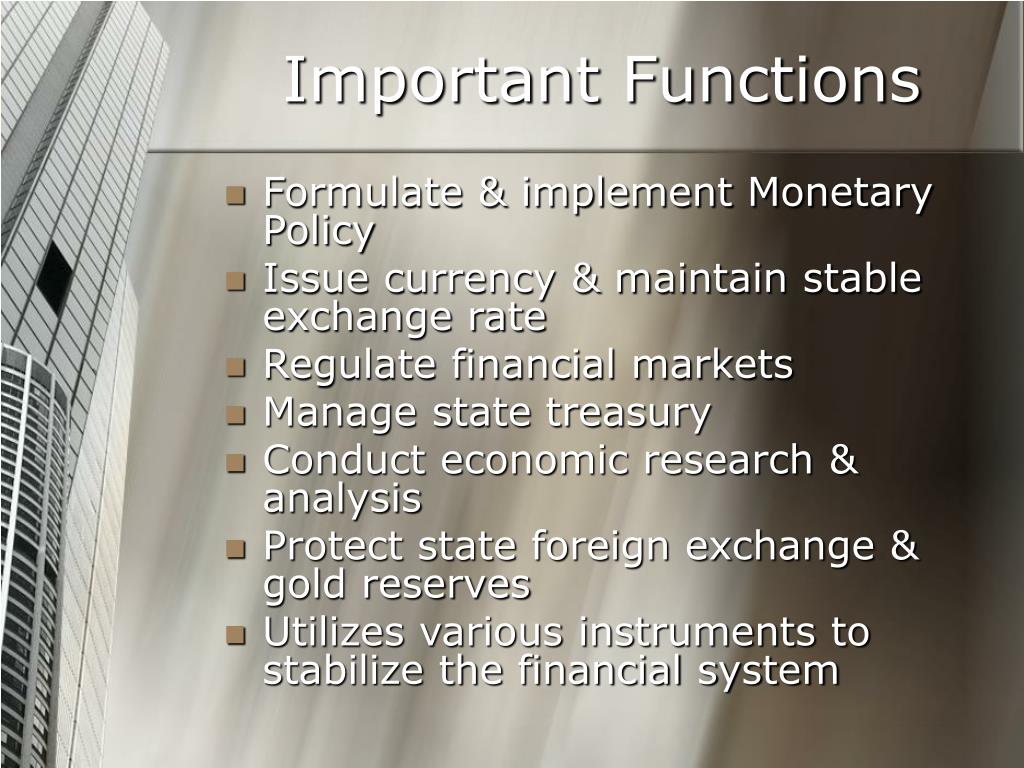 Important Functions

- Formulate & implement Monetary Policy
- Issue currency & maintain stable exchange rate
- Regulate financial markets
- Manage state treasury
- Conduct economic research & analysis
- Protect state foreign exchange & gold reserves
- Utilizes various instruments to stabilize the financial system